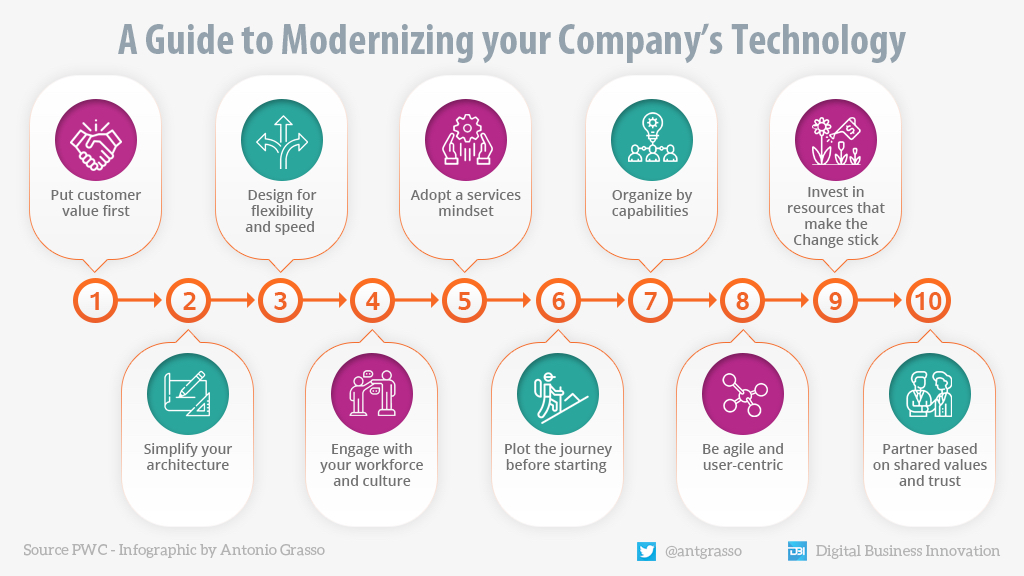 A Guide to Modernizing your Company's Technology

Put customer value first

Design for flexibility and speed

Adopt a services mindset

Organize by capabilities

Invest in resources that make the Change stick

1
2
3
4
5
6
7
8
9
10

Simplify your architecture

Engage with your workforce and culture

Plot the journey before starting

Be agile and user-centric

Partner based on shared values and trust

Source PWC - Infographic by Antonio Grasso

@antgrasso

DBI Digital Business Innovation